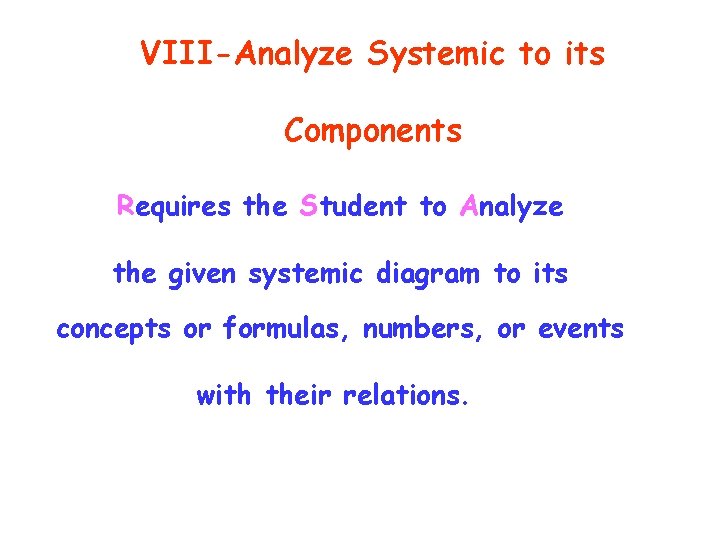 VIII-Analyze Systemic to its Components

Requires the Student to Analyze the given systemic diagram to its concepts or formulas, numbers, or events with their relations.